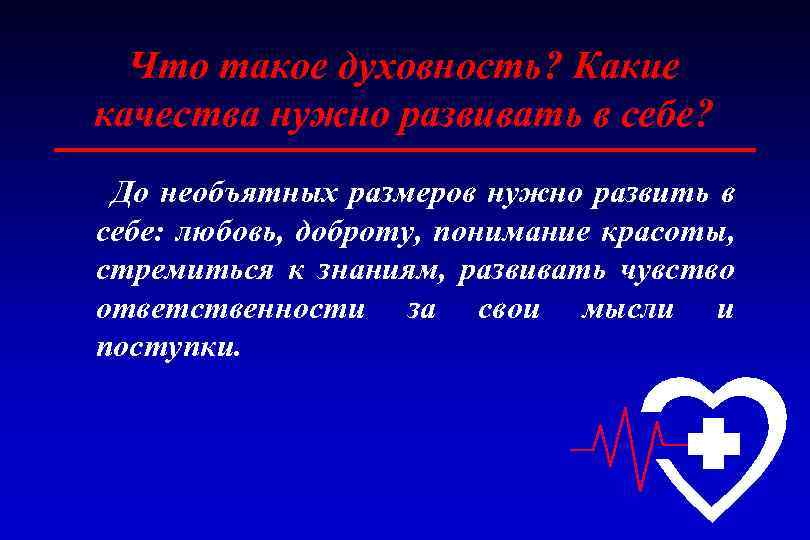 Что такое духовность? Какие качества нужно развивать в себе?

До необъятных размеров нужно развить в себе: любовь, доброту, понимание красоты, стремиться к знаниям, развивать чувство ответственности за свои мысли и поступки.